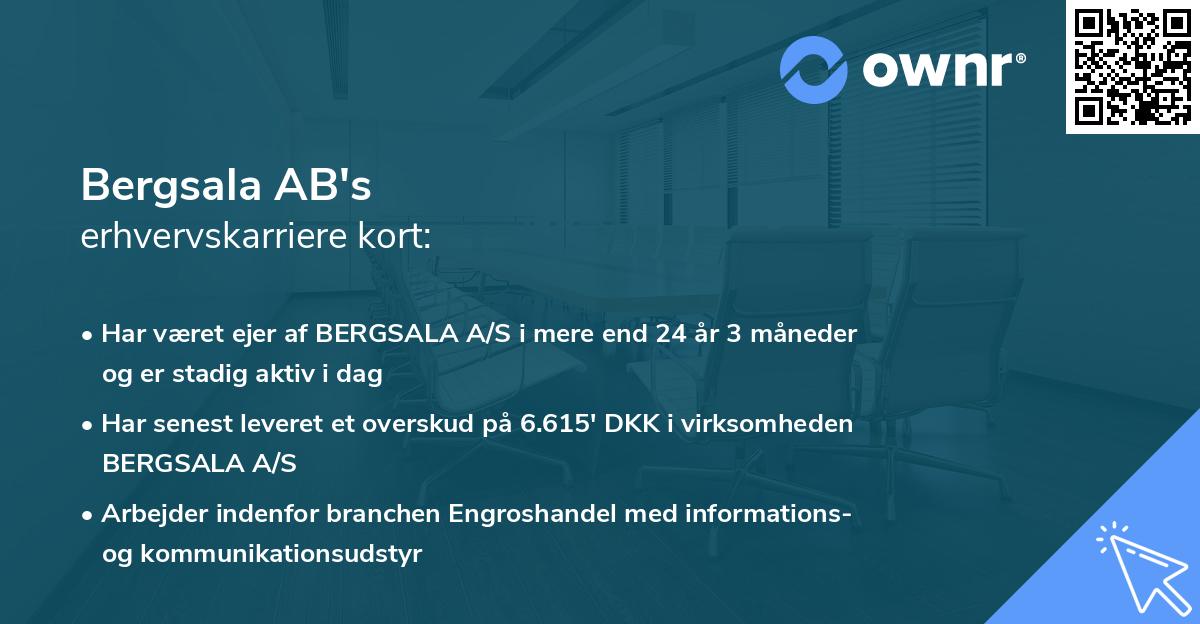 ownr®

Bergsala AB's
erhvervskarriere kort:

• Har været ejer af BERGSALA A/S i mere end 24 år 3 måneder og er stadig aktiv i dag

• Har senest leveret et overskud på 6.615' DKK i virksomheden BERGSALA A/S

• Arbejder indenfor branchen Engroshandel med informations- og kommunikationsudstyr